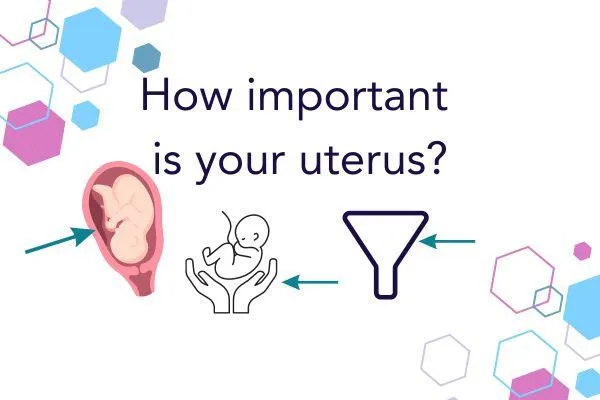 How important is your uterus?